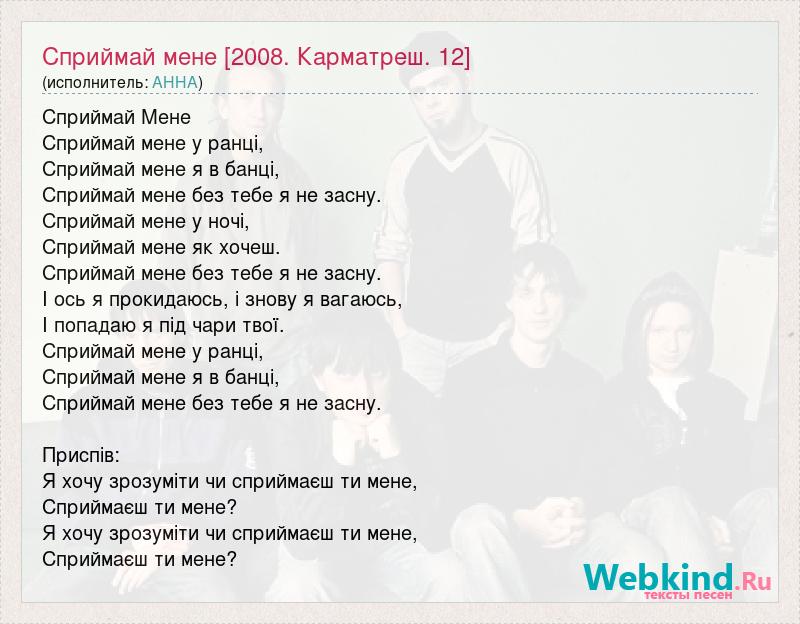 Сприймай мене [2008. Карматреш. 12]
(исполнитель: АННА)

Сприймай Мене
Сприймай мене у ранці,
Сприймай мене я в банці,
Сприймай мене без тебе я не засну.
Сприймай мене у ночі,
Сприймай мене як хочеш.
Сприймай мене без тебе я не засну.
І ось я прокидаюсь, і знову я вагаюсь,
І попадаю я під чари твої.
Сприймай мене у ранці,
Сприймай мене я в банці,
Сприймай мене без тебе я не засну.

Приспів:
Я хочу зрозуміти чи сприймаєш ти мене,
Сприймаєш ти мене?
Я хочу зрозуміти чи сприймаєш ти мене,
Сприймаєш ти мене?

Webkind.Ru
тексты песен